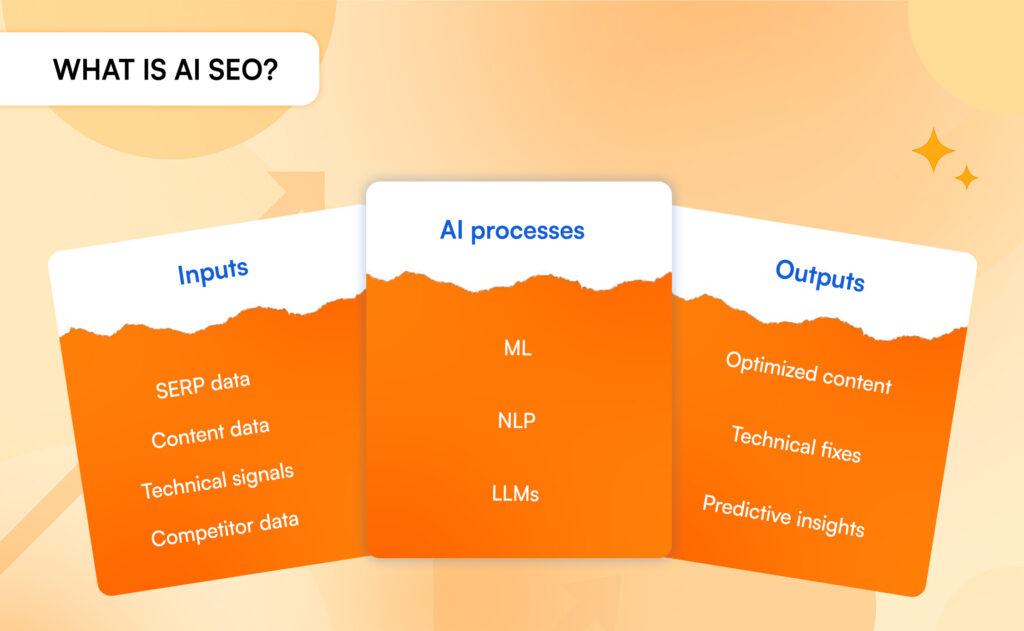 WHAT IS AI SEO?

Inputs

SERP data

Content data

Technical signals

Competitor data

AI processes

ML

NLP

LLMs

Outputs

Optimized content

Technical fixes

Predictive insights